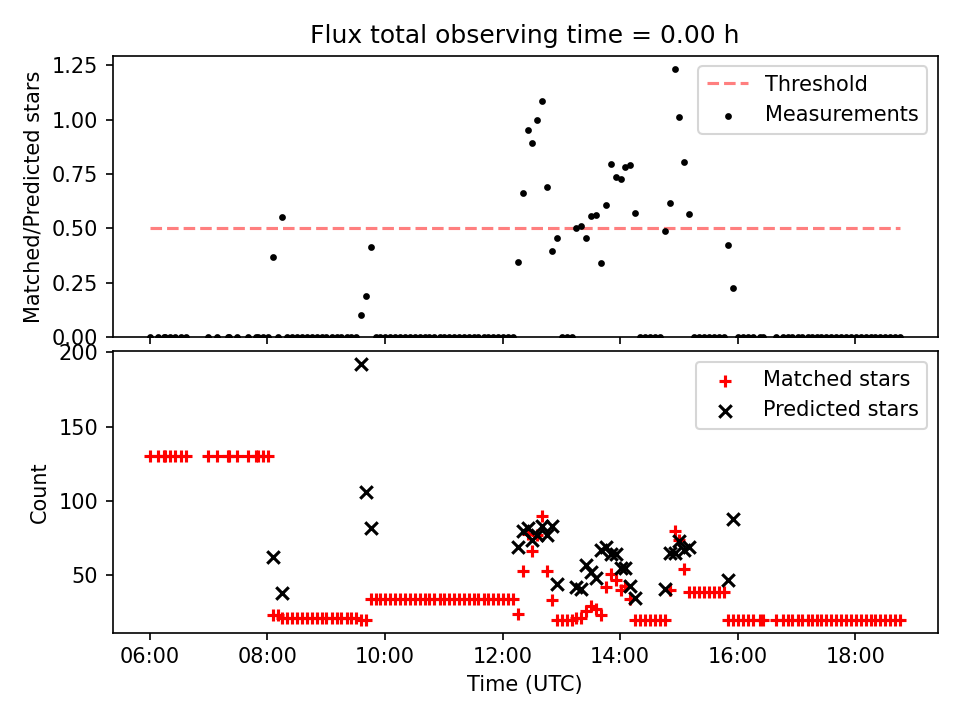 Flux total observing time = 0.00 h

Matched/Predicted stars

1.25
1.00
0.75
0.50
0.25
0.00

Threshold
Measurements

Count

200
150
100
50

Matched stars
Predicted stars

06:00
08:00
10:00
12:00
14:00
16:00
18:00

Time (UTC)